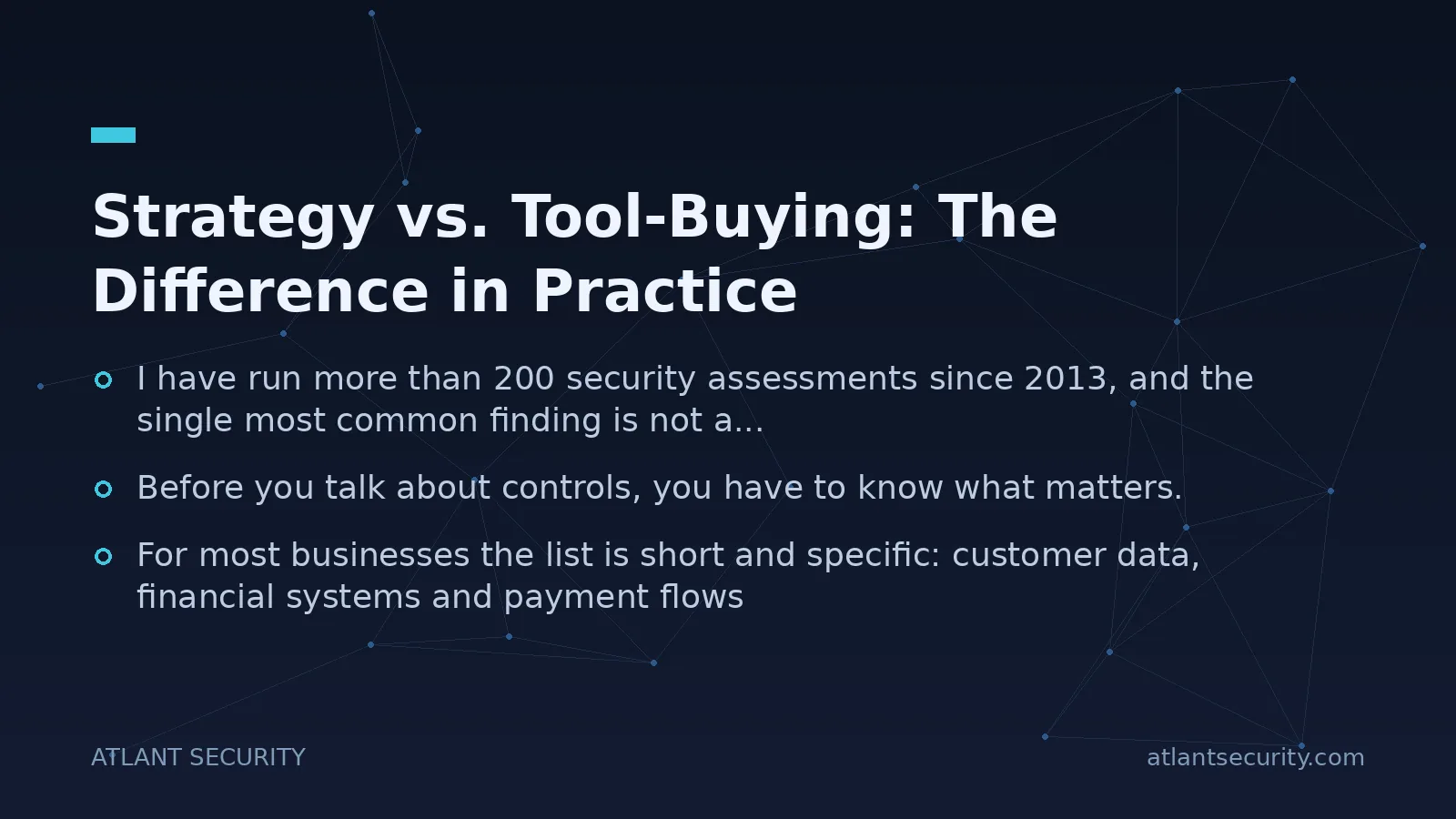 Strategy vs. Tool-Buying: The Difference in Practice

I have run more than 200 security assessments since 2013, and the single most common finding is not a...

Before you talk about controls, you have to know what matters.

For most businesses the list is short and specific: customer data, financial systems and payment flows

ATLANT SECURITY

atlantsecurity.com